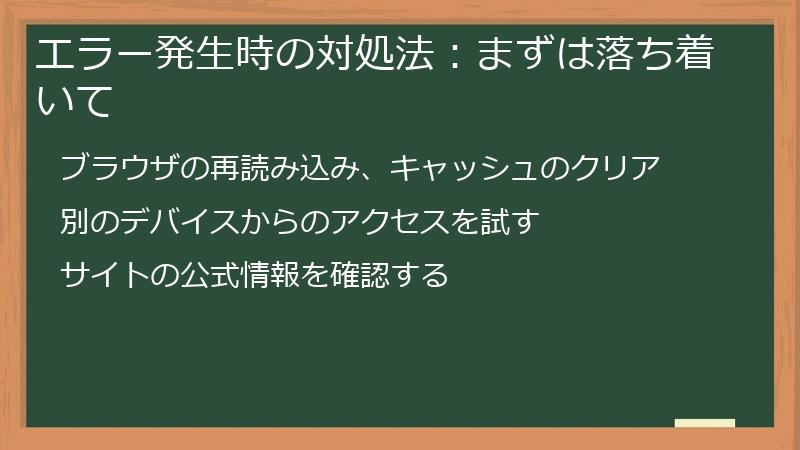 エラー発生時の対処法：まずは落ち着いて

ブラウザの再読み込み、キャッシュのクリア

別のデバイスからのアクセスを試す

サイトの公式情報を確認する